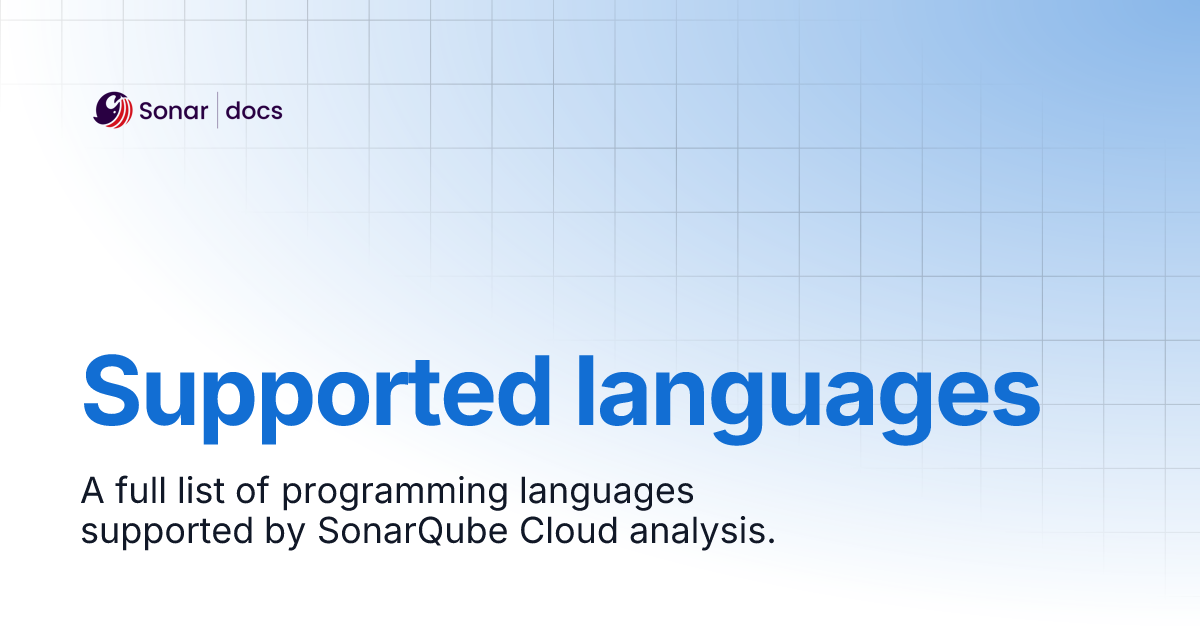 Sonar | docs

Supported languages

A full list of programming languages supported by SonarQube Cloud analysis.